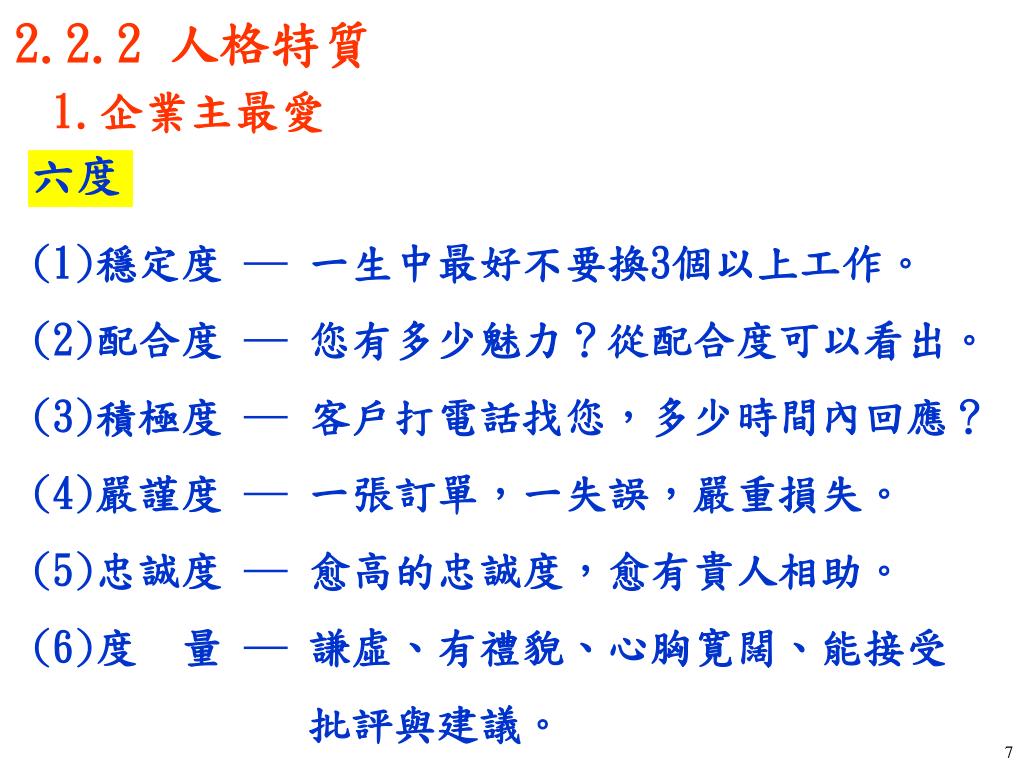 2.2.2 人格特質

1.企業主最愛

六度

(1)穩定度 — 一生中最好不要換3個以上工作。

(2)配合度 — 您有多少魅力？從配合度可以看出。

(3)積極度 — 客戶打電話找您，多少時間內回應？

(4)嚴謹度 — 一張訂單，一失誤，嚴重損失。

(5)忠誠度 — 愈高的忠誠度，愈有貴人相助。

(6)度　量 — 謙虛、有禮貌、心胸寬闊、能接受批評與建議。

7